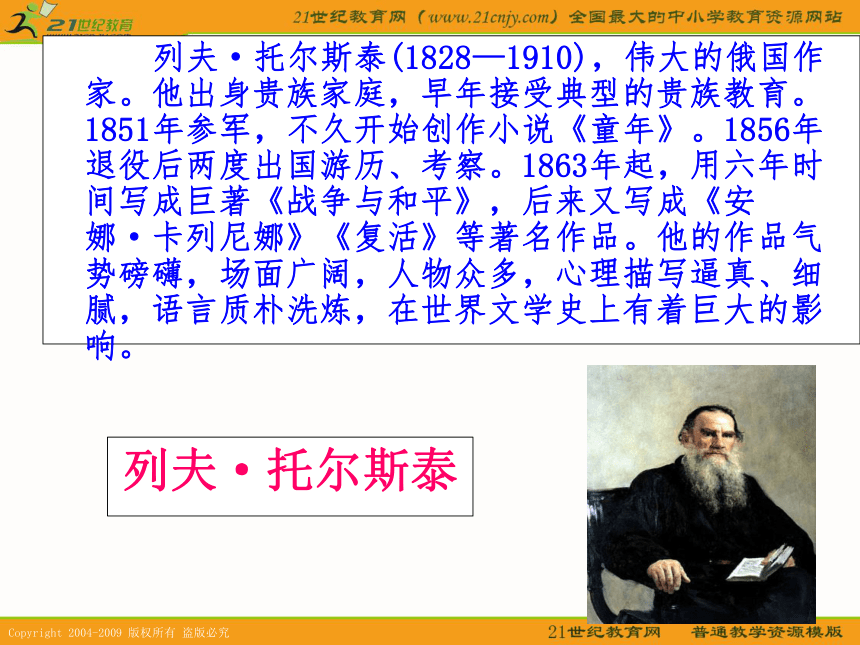 21世纪教育

21世纪教育网（www.21cnjy.com）全国最大的中小学教育资源网站

列夫·托尔斯泰(1828—1910)，伟大的俄国作家。他出身贵族家庭，早年接受典型的贵族教育。1851年参军，不久开始创作小说《童年》。1856年退役后两度出国游历、考察。1863年起，用六年时间写成巨著《战争与和平》，后来又写成《安娜·卡列尼娜》《复活》等著名作品。他的作品气势磅礴，场面广阔，人物众多，心理描写逼真、细腻，语言质朴洗炼，在世界文学史上有着巨大的影响。

列夫·托尔斯泰

Copyright 2004-2009 版权所有 盗版必究

21世纪教育网 普通教学资源模版